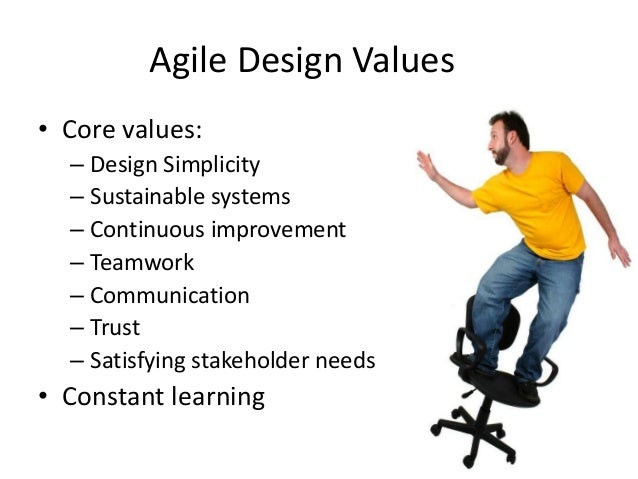 Agile Design Values

• Core values:
  – Design Simplicity
  – Sustainable systems
  – Continuous improvement
  – Teamwork
  – Communication
  – Trust
  – Satisfying stakeholder needs
• Constant learning